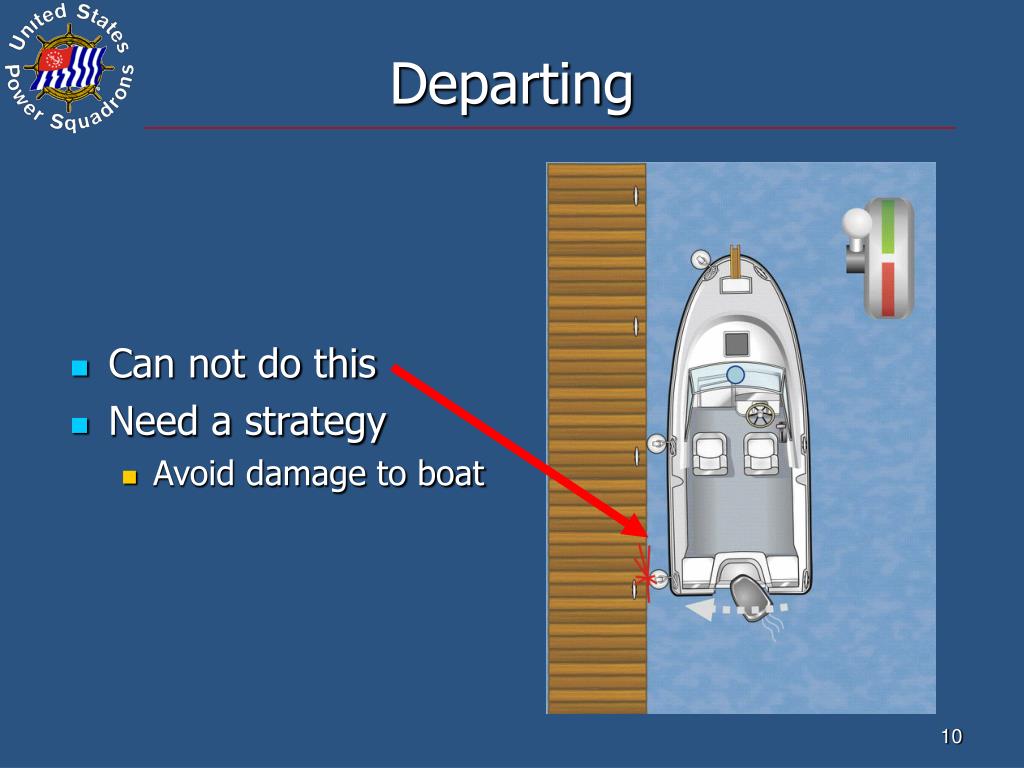 United States Power Squadrons

Departing

Can not do this
Need a strategy
Avoid damage to boat

10